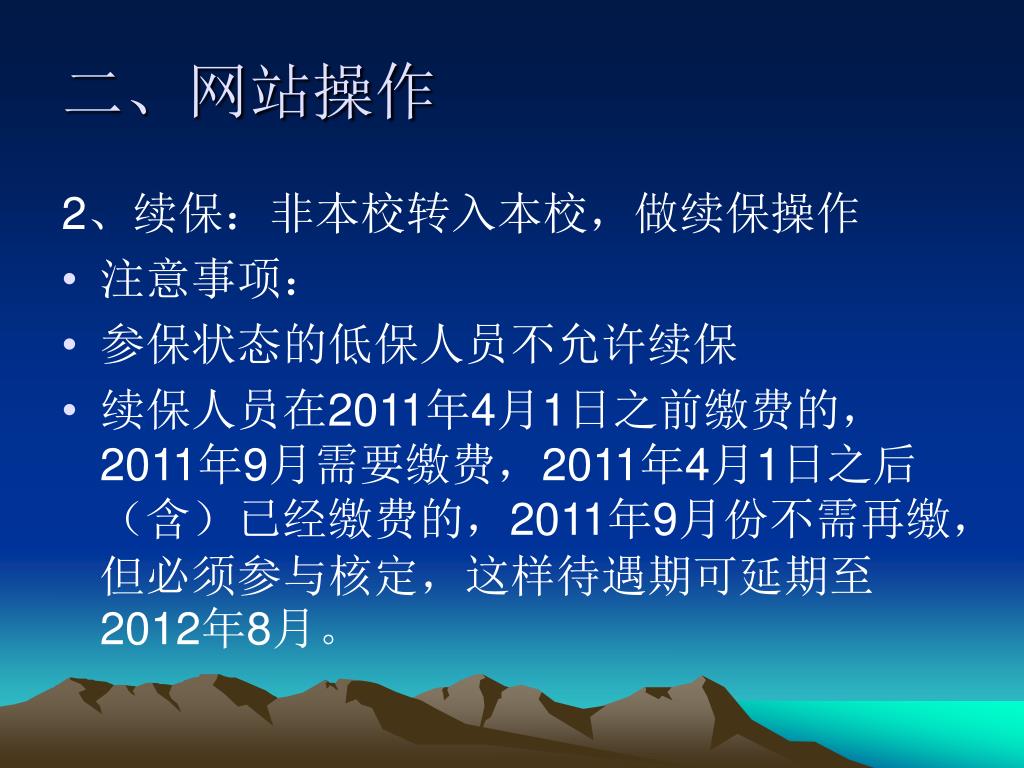 二、网站操作

2、续保：非本校转入本校，做续保操作

• 注意事项：

• 参保状态的低保人员不允许续保

• 续保人员在2011年4月1日之前缴费的，2011年9月需要缴费，2011年4月1日之后（含）已经缴费的，2011年9月份不需再缴，但必须参与核定，这样待遇期可延期至2012年8月。